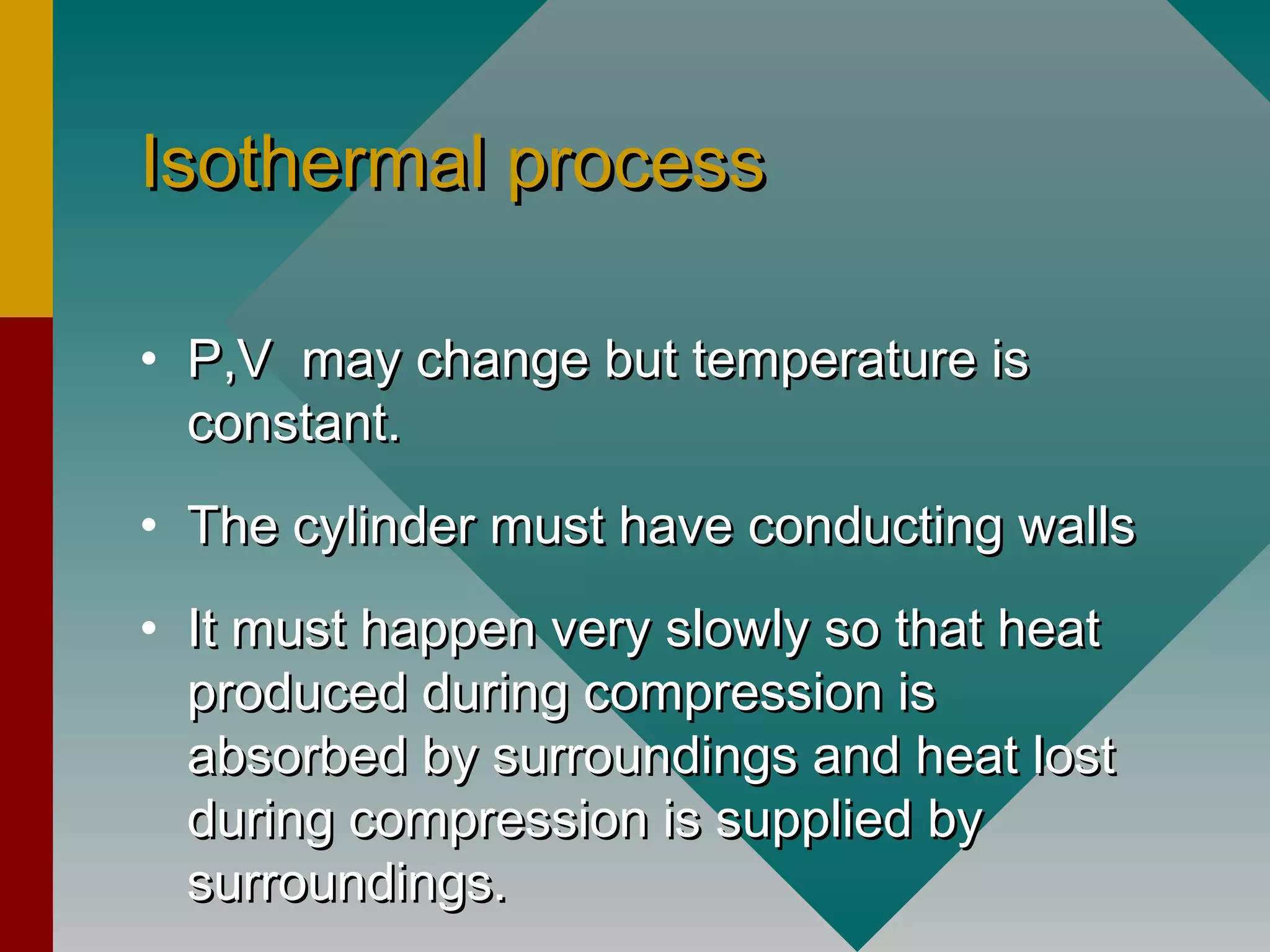 Isothermal process

• P,V may change but temperature is constant.

• The cylinder must have conducting walls

• It must happen very slowly so that heat produced during compression is absorbed by surroundings and heat lost during compression is supplied by surroundings.